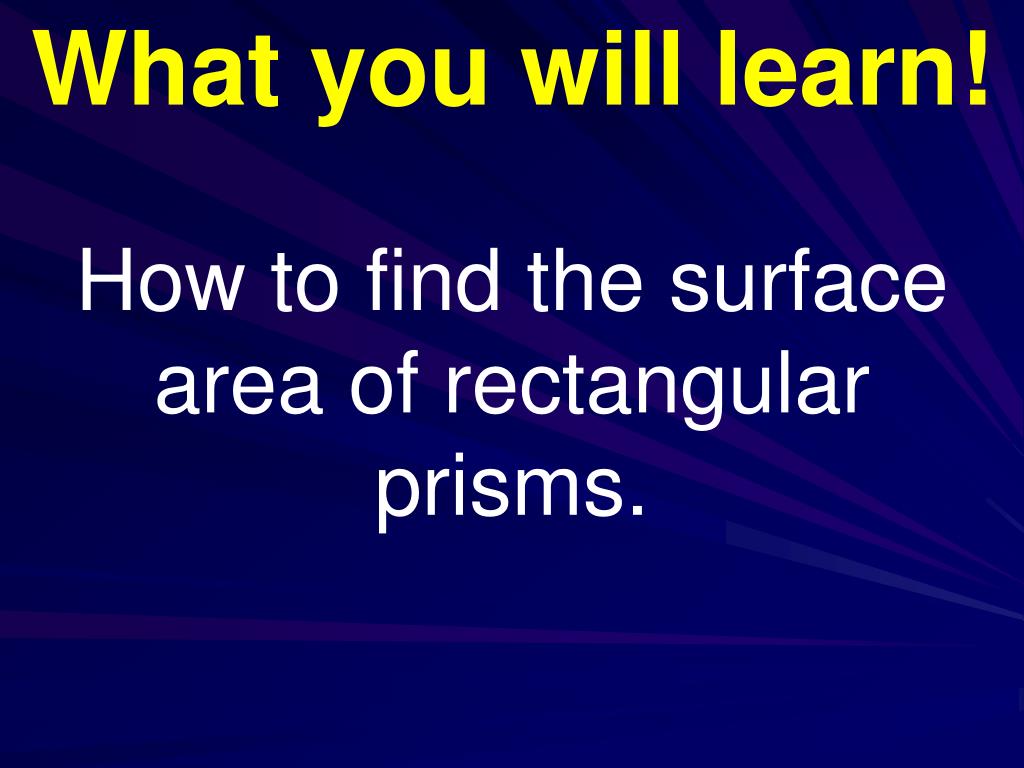 What you will learn!

How to find the surface area of rectangular prisms.